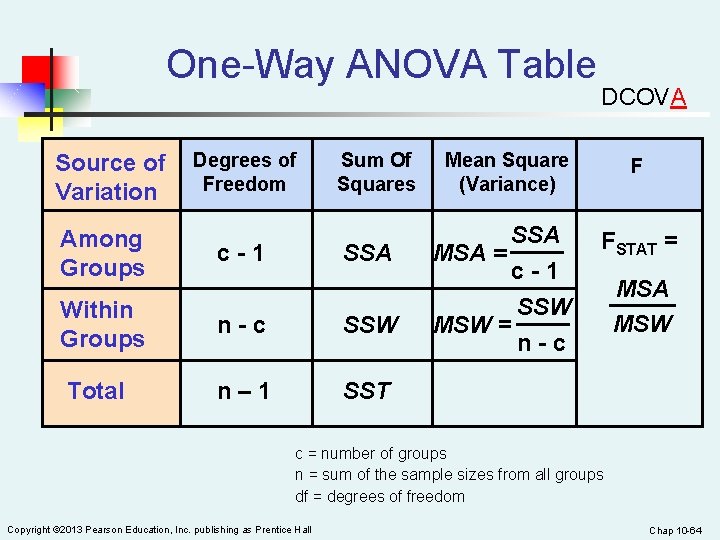 One-Way ANOVA Table

DCOVA

| Source of Variation | Degrees of Freedom | Sum Of Squares | Mean Square (Variance) | F |
|---|---|---|---|---|
| Among Groups | c - 1 | SSA | $MSA = \frac{SSA}{c - 1}$ | $F_{STAT} = \frac{MSA}{MSW}$ |
| Within Groups | n - c | SSW | $MSW = \frac{SSW}{n - c}$ | |
| Total | n – 1 | SST | | |

c = number of groups
n = sum of the sample sizes from all groups
df = degrees of freedom

Copyright ©2013 Pearson Education, Inc. publishing as Prentice Hall

Chap 10-64